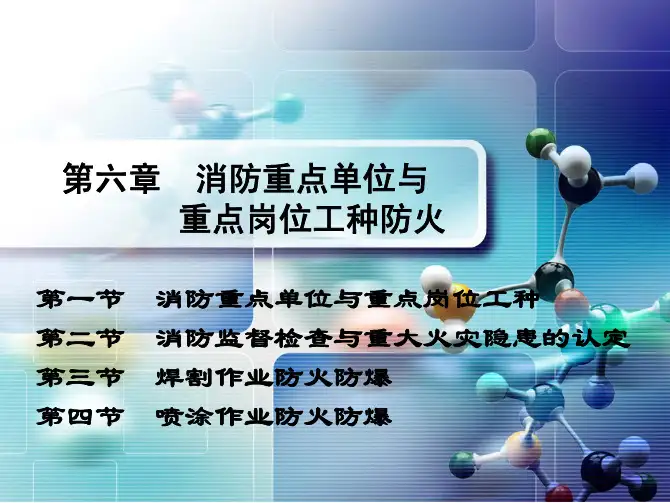 第六章　消防重点单位与重点岗位工种防火

第一节　消防重点单位与重点岗位工种

第二节　消防监督检查与重大火灾隐患的认定

第三节　焊割作业防火防爆

第四节　喷涂作业防火防爆